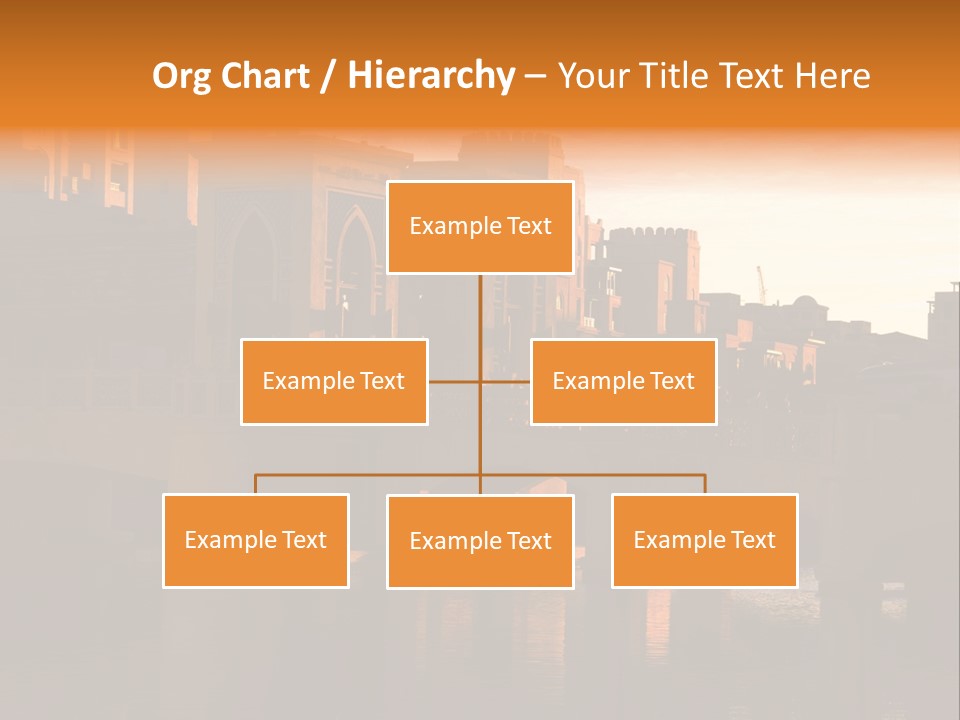 Org Chart / Hierarchy – Your Title Text Here

Example Text

Example Text

Example Text

Example Text

Example Text

Example Text